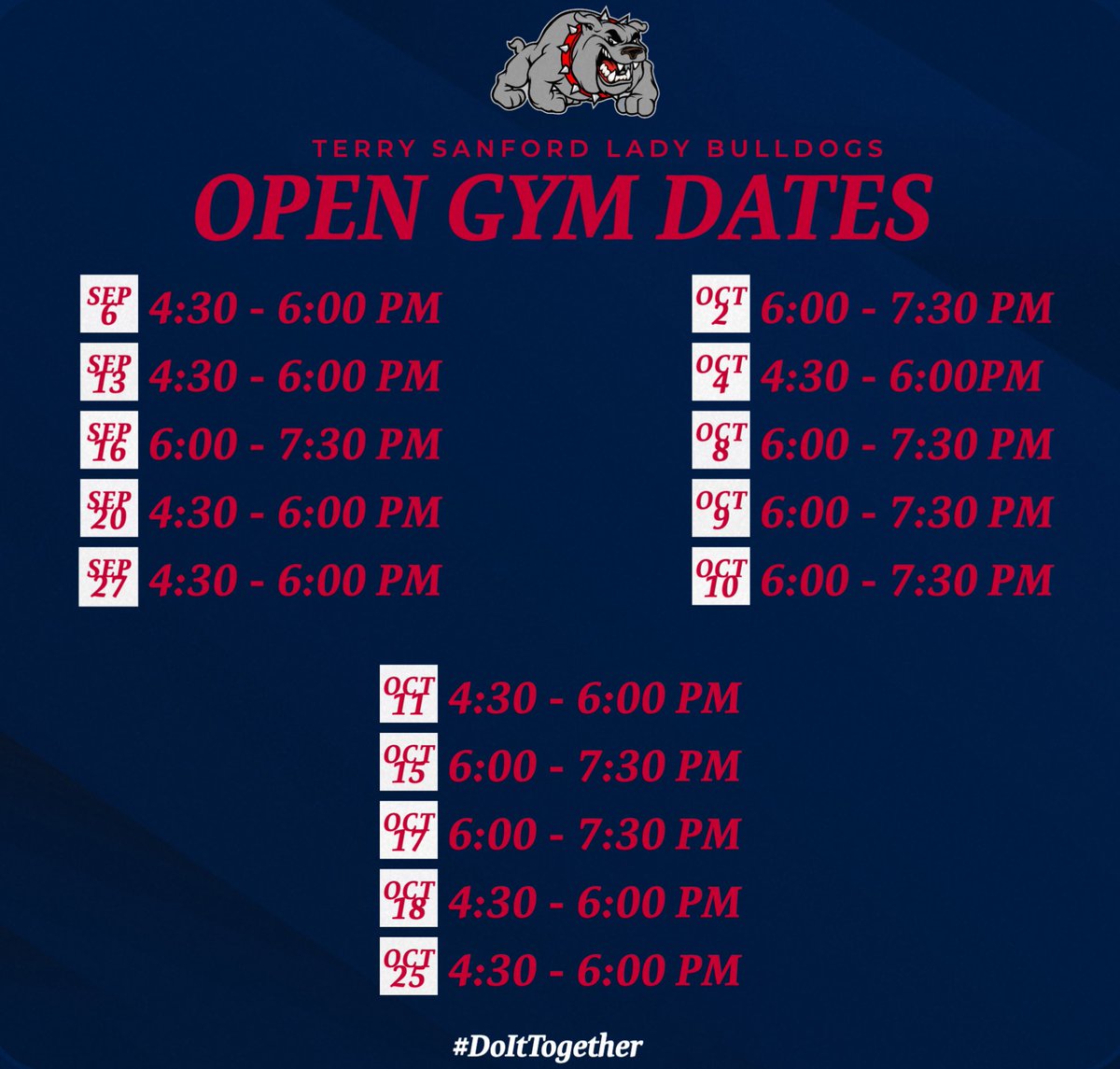 TERRY SANFORD LADY BULLDOGS
OPEN GYM DATES

SEP 6 4:30 - 6:00 PM
SEP 13 4:30 - 6:00 PM
SEP 16 6:00 - 7:30 PM
SEP 20 4:30 - 6:00 PM
SEP 27 4:30 - 6:00 PM

OCT 2 6:00 - 7:30 PM
OCT 4 4:30 - 6:00PM
OCT 8 6:00 - 7:30 PM
OCT 9 6:00 - 7:30 PM
OCT 10 6:00 - 7:30 PM

OCT 11 4:30 - 6:00 PM
OCT 15 6:00 - 7:30 PM
OCT 17 6:00 - 7:30 PM
OCT 18 4:30 - 6:00 PM
OCT 25 4:30 - 6:00 PM

#DoItTogether